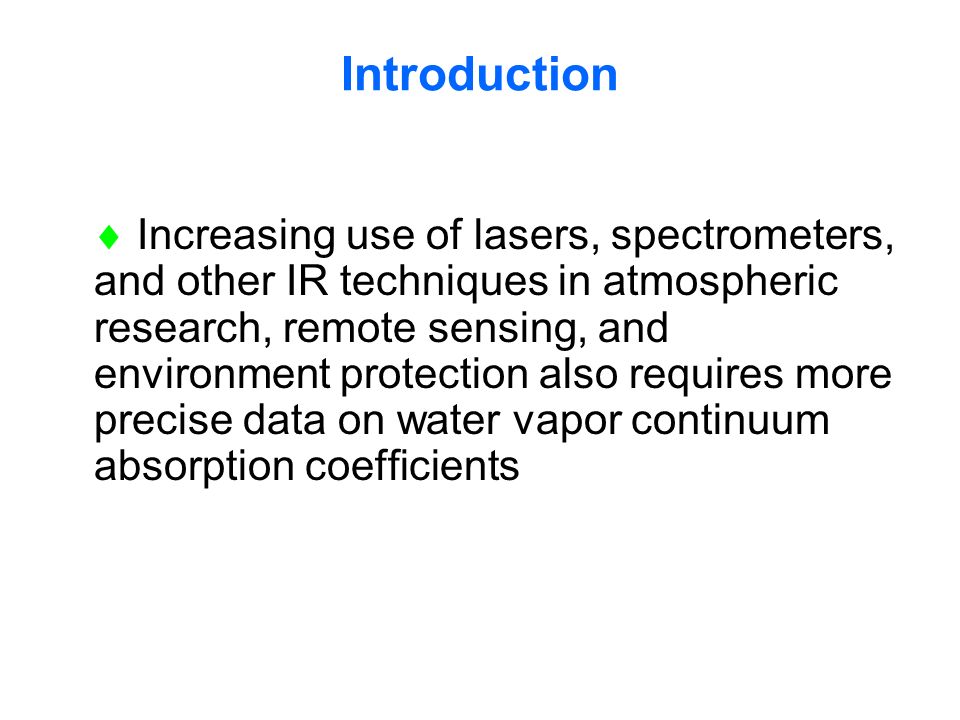 Introduction

♦ Increasing use of lasers, spectrometers, and other IR techniques in atmospheric research, remote sensing, and environment protection also requires more precise data on water vapor continuum absorption coefficients